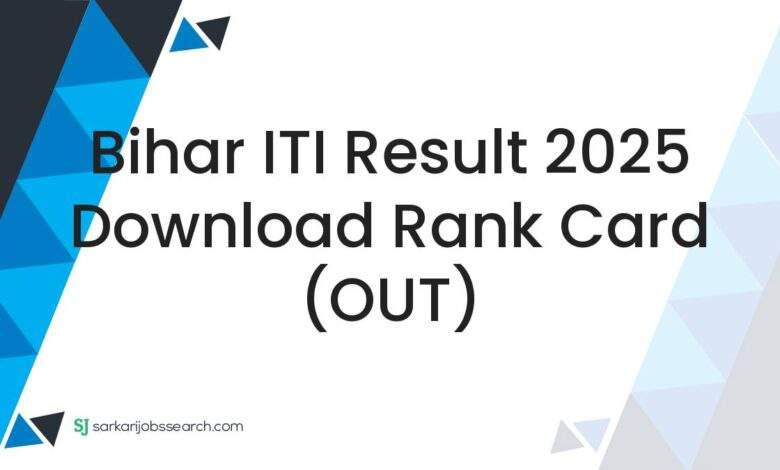 Bihar ITI Result 2025 Download Rank Card (OUT)

SJ sarkarijobssearch.com